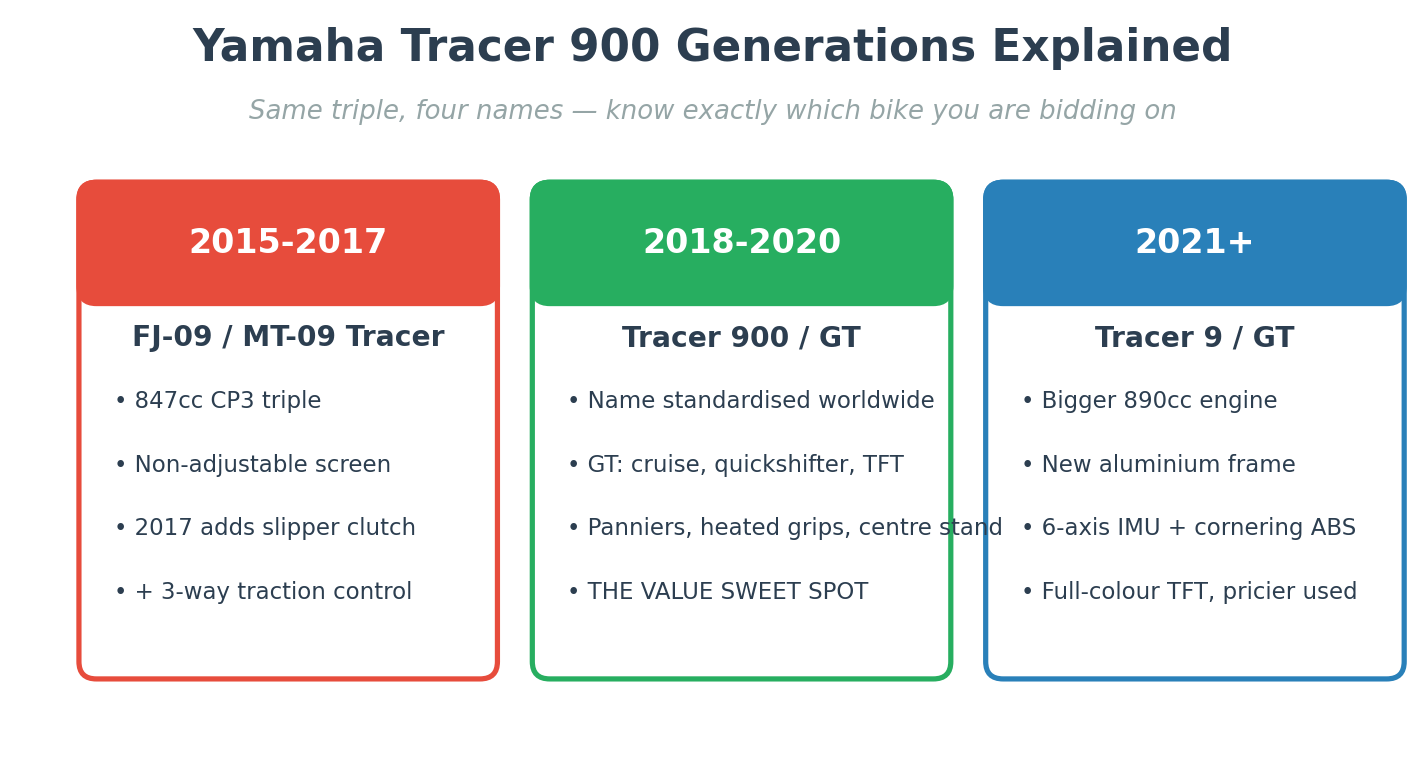 Yamaha Tracer 900 Generations Explained

Same triple, four names — know exactly which bike you are bidding on

2015-2017

FJ-09 / MT-09 Tracer

• 847cc CP3 triple

• Non-adjustable screen

• 2017 adds slipper clutch

• + 3-way traction control

2018-2020

Tracer 900 / GT

• Name standardised worldwide

• GT: cruise, quickshifter, TFT

• Panniers, heated grips, centre stand

• THE VALUE SWEET SPOT

2021+

Tracer 9 / GT

• Bigger 890cc engine

• New aluminium frame

• 6-axis IMU + cornering ABS

• Full-colour TFT, pricier used